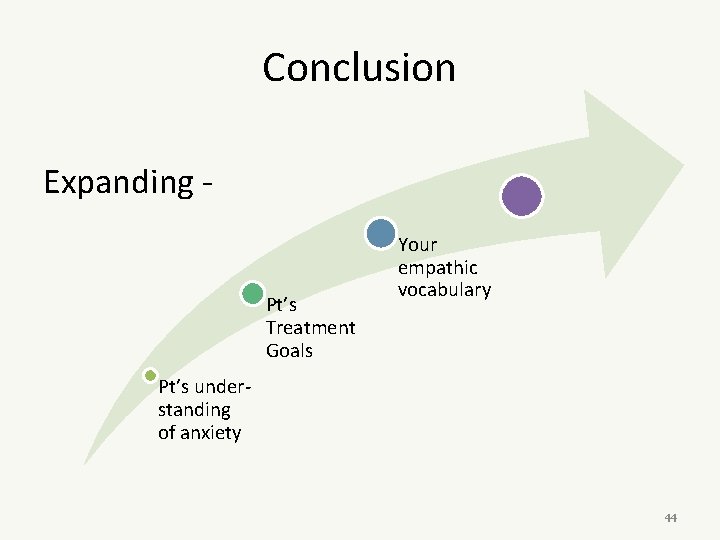 Conclusion

Expanding -

Pt's understanding of anxiety

Pt's Treatment Goals

Your empathic vocabulary

44